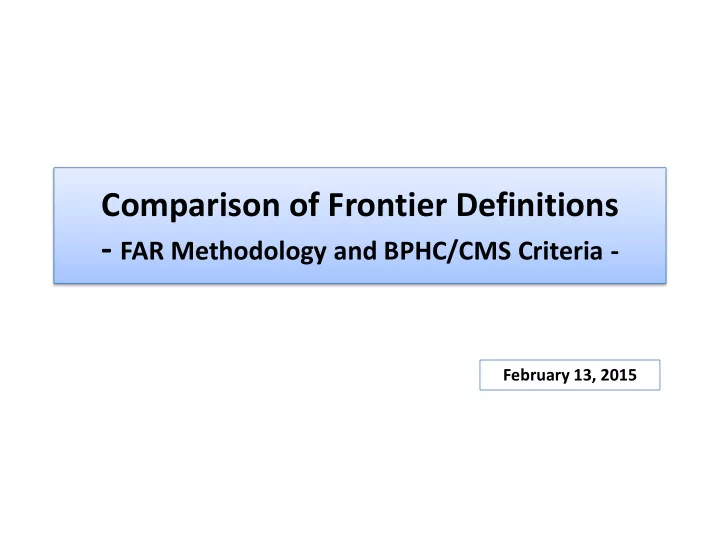 Comparison of Frontier Definitions
- FAR Methodology and BPHC/CMS Criteria -

February 13, 2015